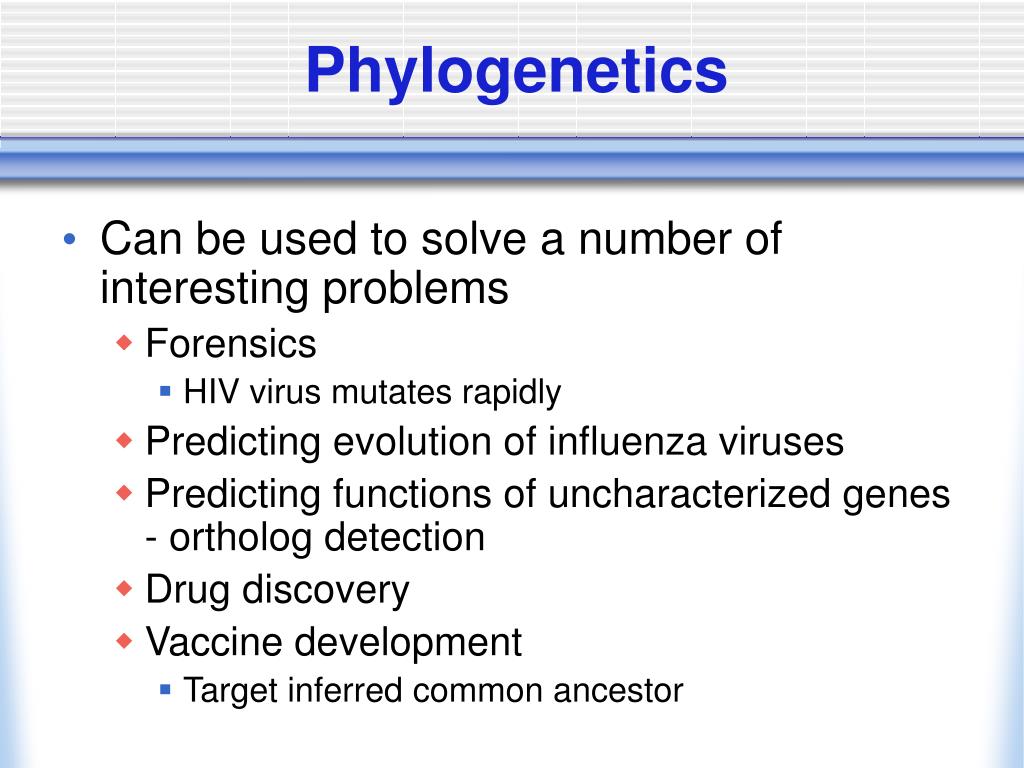 Phylogenetics

• Can be used to solve a number of interesting problems
  ◆ Forensics
    ▪ HIV virus mutates rapidly
  ◆ Predicting evolution of influenza viruses
  ◆ Predicting functions of uncharacterized genes - ortholog detection
  ◆ Drug discovery
  ◆ Vaccine development
    ▪ Target inferred common ancestor